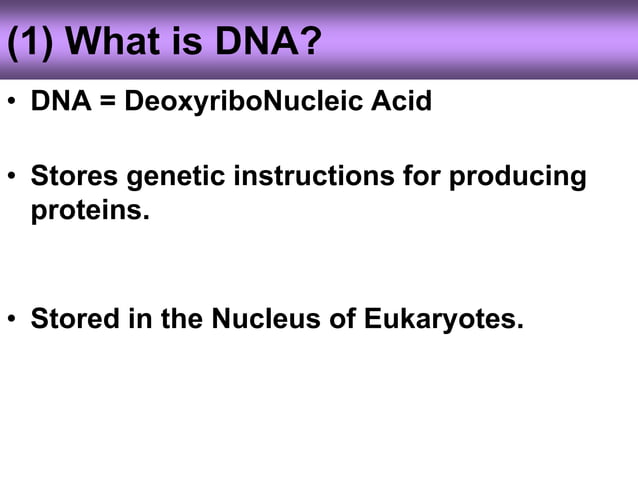 (1) What is DNA?

• DNA = DeoxyriboNucleic Acid

• Stores genetic instructions for producing proteins.

• Stored in the Nucleus of Eukaryotes.